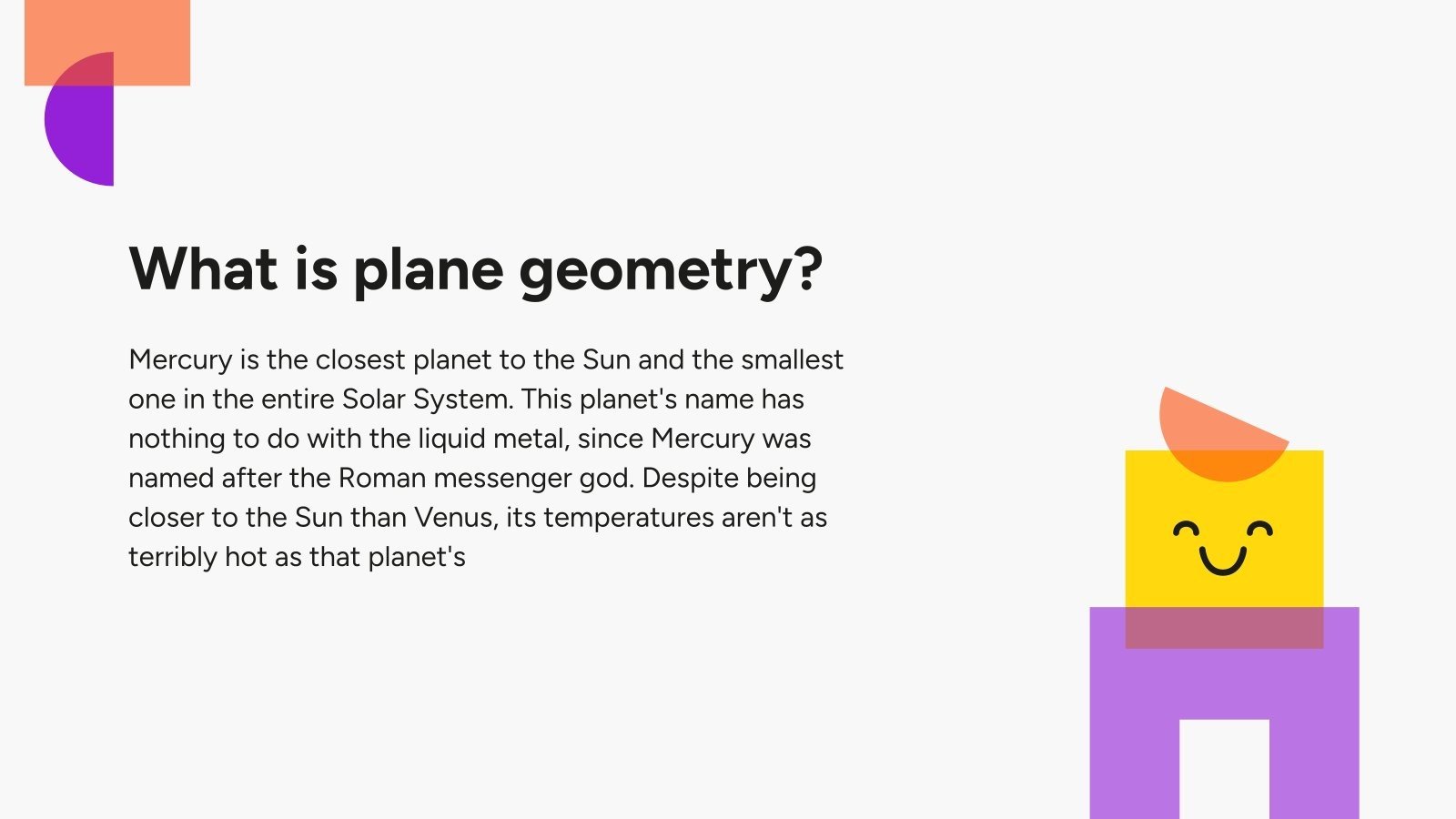 What is plane geometry?

Mercury is the closest planet to the Sun and the smallest one in the entire Solar System. This planet's name has nothing to do with the liquid metal, since Mercury was named after the Roman messenger god. Despite being closer to the Sun than Venus, its temperatures aren't as terribly hot as that planet's